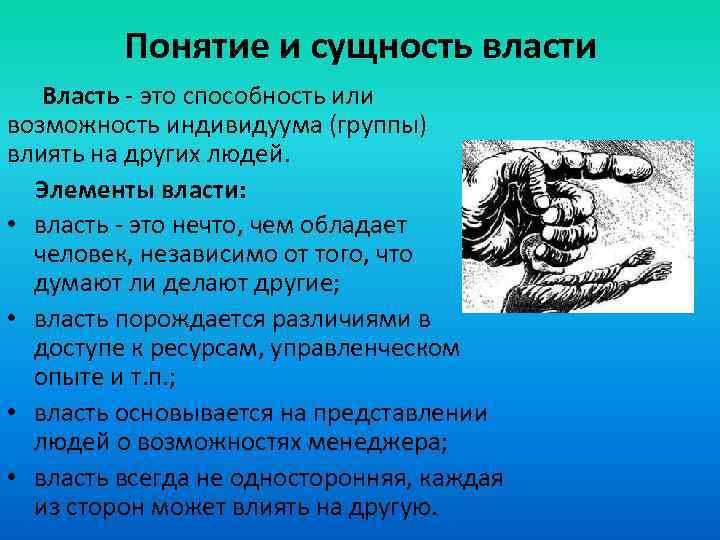 Понятие и сущность власти

Власть - это способность или возможность индивидуума (группы) влиять на других людей.

Элементы власти:

• власть - это нечто, чем обладает человек, независимо от того, что думают ли делают другие;
• власть порождается различиями в доступе к ресурсам, управленческом опыте и т.п.;
• власть основывается на представлении людей о возможностях менеджера;
• власть всегда не односторонняя, каждая из сторон может влиять на другую.